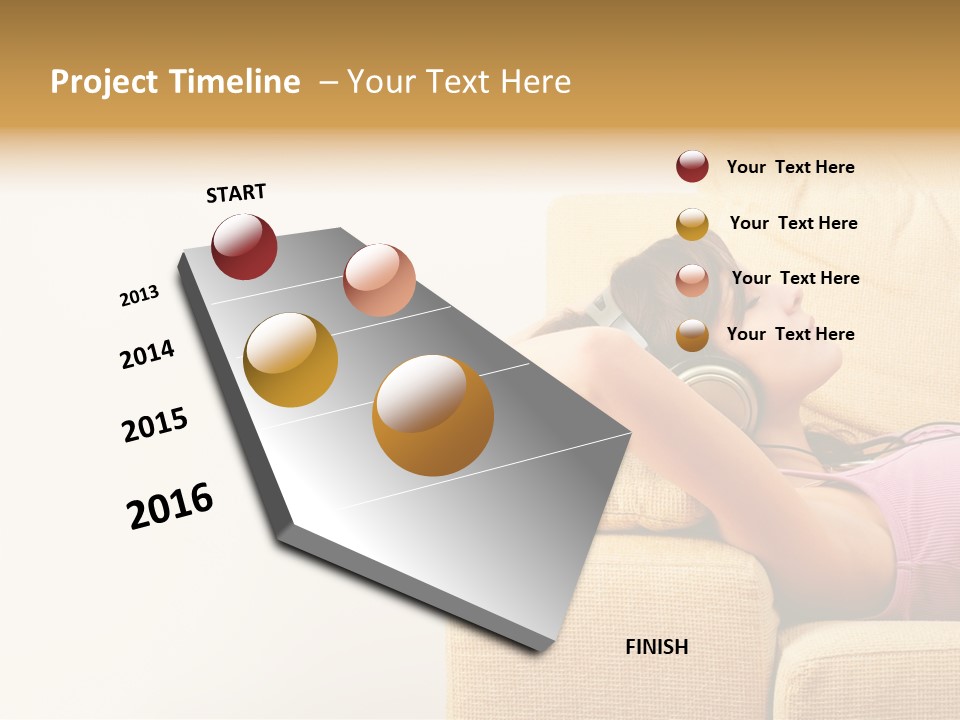 Project Timeline – Your Text Here

START

2013

2014

2015

2016

FINISH

Your Text Here

Your Text Here

Your Text Here

Your Text Here